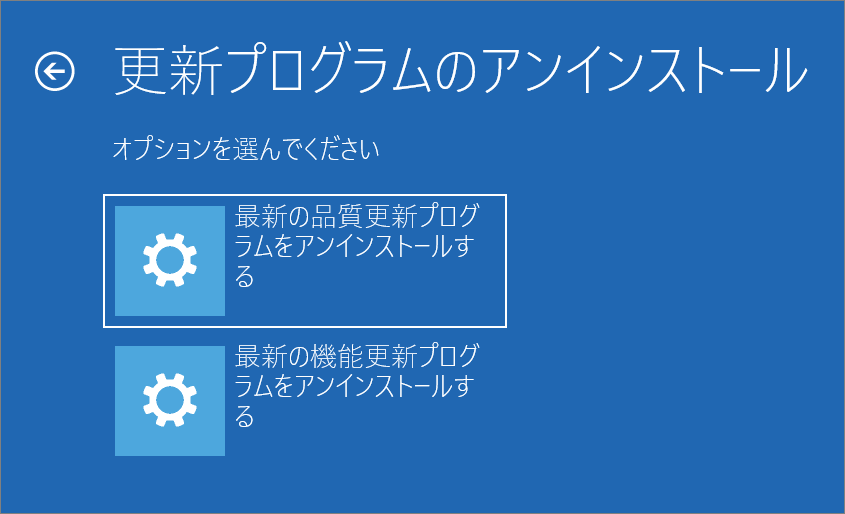 更新プログラムのアンインストール

オプションを選んでください

最新の品質更新プログラムをアンインストールする

最新の機能更新プログラムをアンインストールする